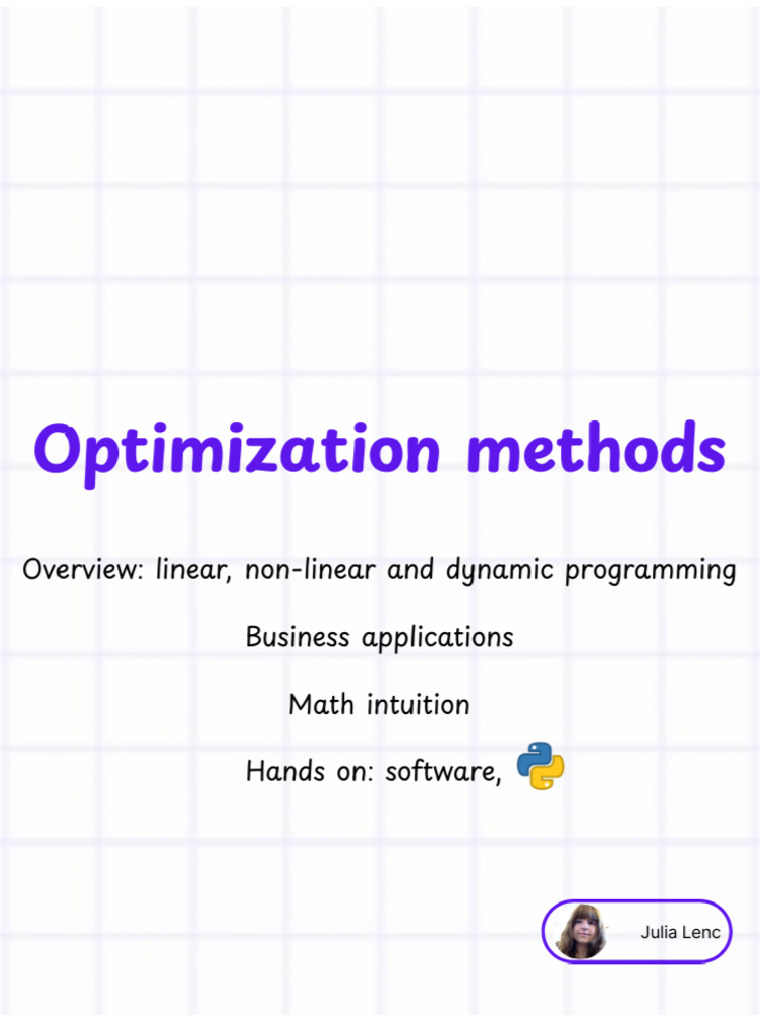 Optimization methods

Overview: linear, non-linear and dynamic programming

Business applications

Math intuition

Hands on: software,

Julia Lenc